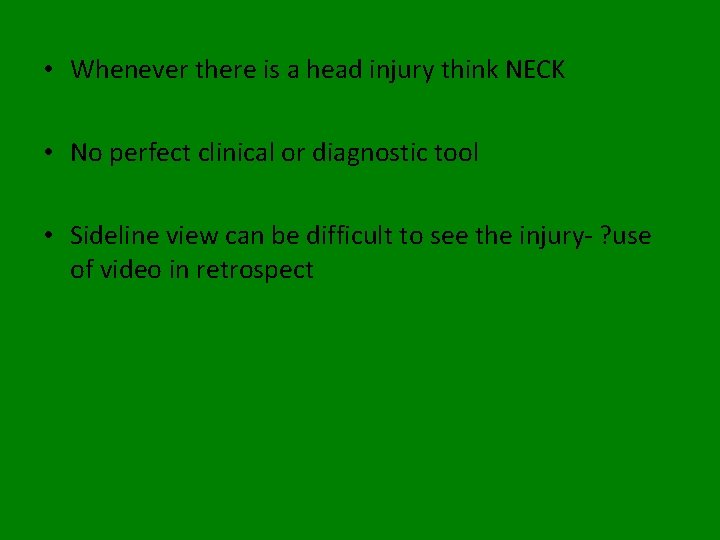 • Whenever there is a head injury think NECK

• No perfect clinical or diagnostic tool

• Sideline view can be difficult to see the injury- ?use of video in retrospect